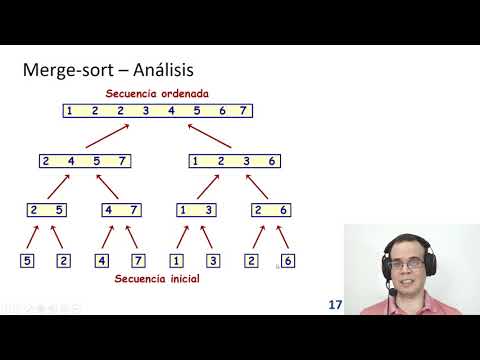 Merge-sort – Análisis

Secuencia ordenada

1 2 2 3 4 5 6 7

2 4 5 7

1 2 3 6

2 5

4 7

1 3

2 6

5 2 4 7 1 3 2 6

Secuencia inicial

17